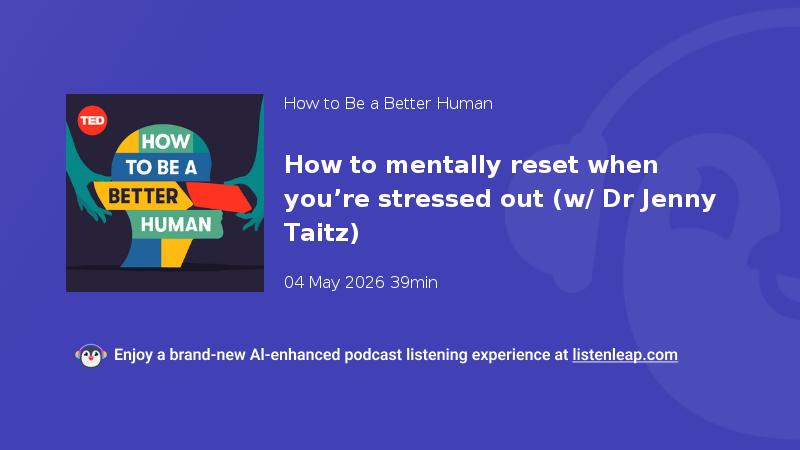 TED
HOW
TO BE A
BETTER
HUMAN

How to Be a Better Human

How to mentally reset when you’re stressed out (w/ Dr Jenny Taitz)

04 May 2026 39min

Enjoy a brand-new AI-enhanced podcast listening experience at listenleap.com